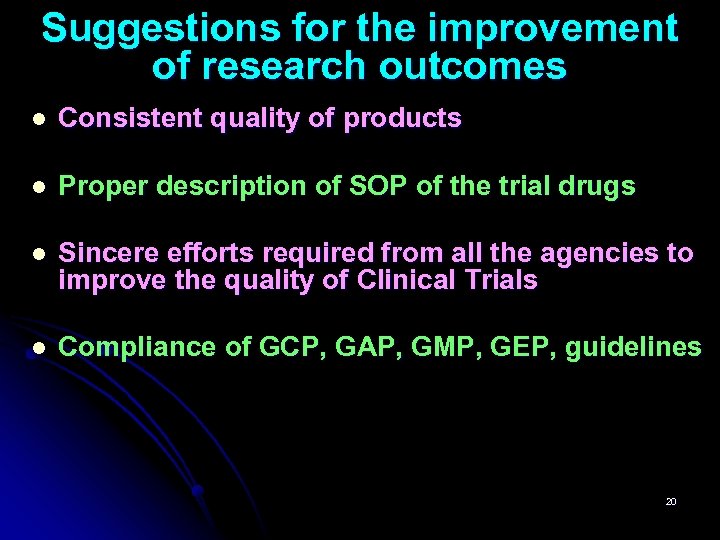 Suggestions for the improvement of research outcomes

- Consistent quality of products
- Proper description of SOP of the trial drugs
- Sincere efforts required from all the agencies to improve the quality of Clinical Trials
- Compliance of GCP, GAP, GMP, GEP, guidelines

20